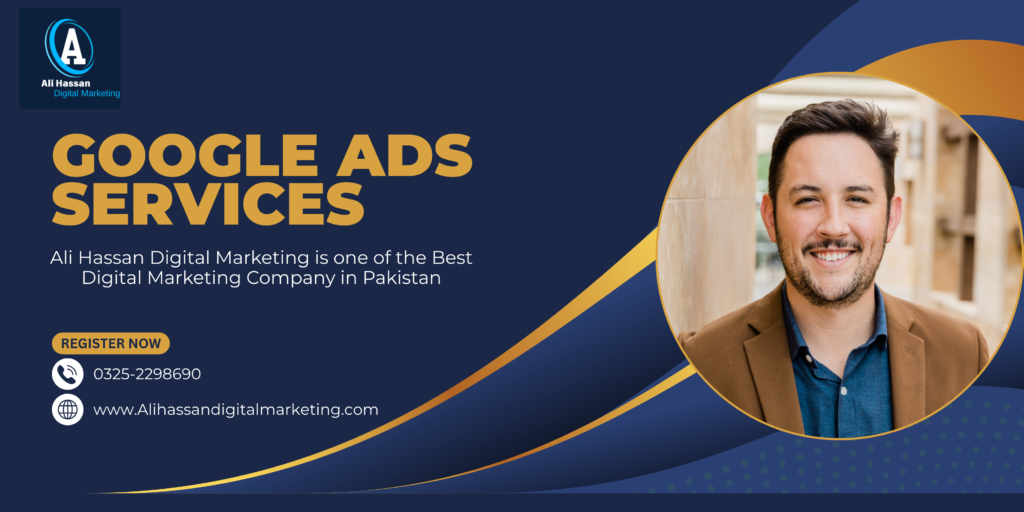 A
Ali Hassan
Digital Marketing

GOOGLE ADS SERVICES

Ali Hassan Digital Marketing is one of the Best Digital Marketing Company in Pakistan

REGISTER NOW

0325-2298690

www.Alihassandigitalmarketing.com